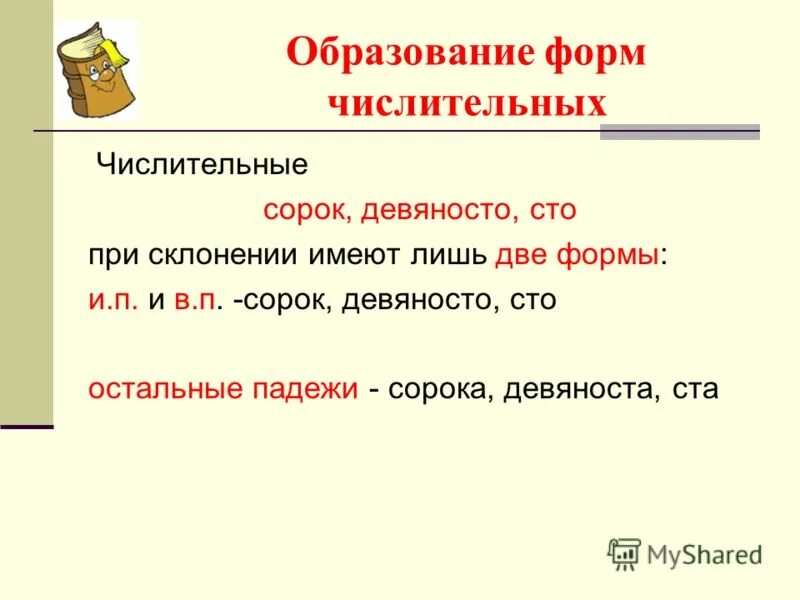 Образование форм числительных

Числительные

сорок, девяносто, сто

при склонении имеют лишь две формы:

и.п. и в.п. -сорок, девяносто, сто

остальные падежи - сорока, девяноста, ста

MyShared